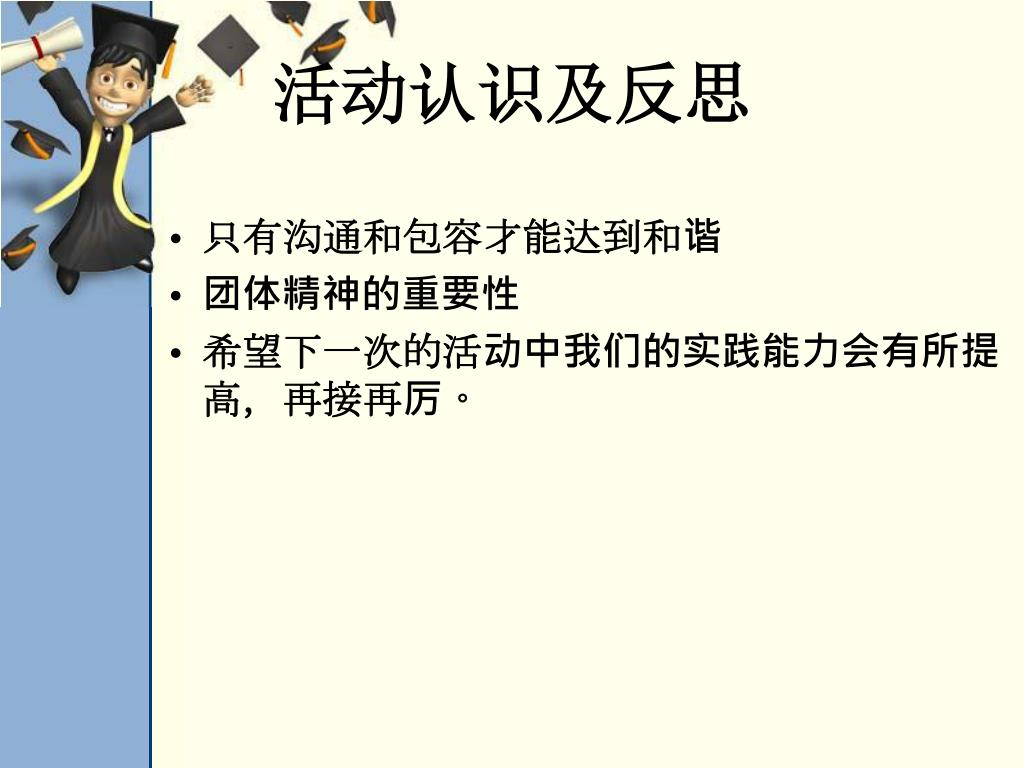 活动认识及反思

• 只有沟通和包容才能达到和谐
• 团体精神的重要性
• 希望下一次的活动中我们的实践能力会有所提高，再接再厉。